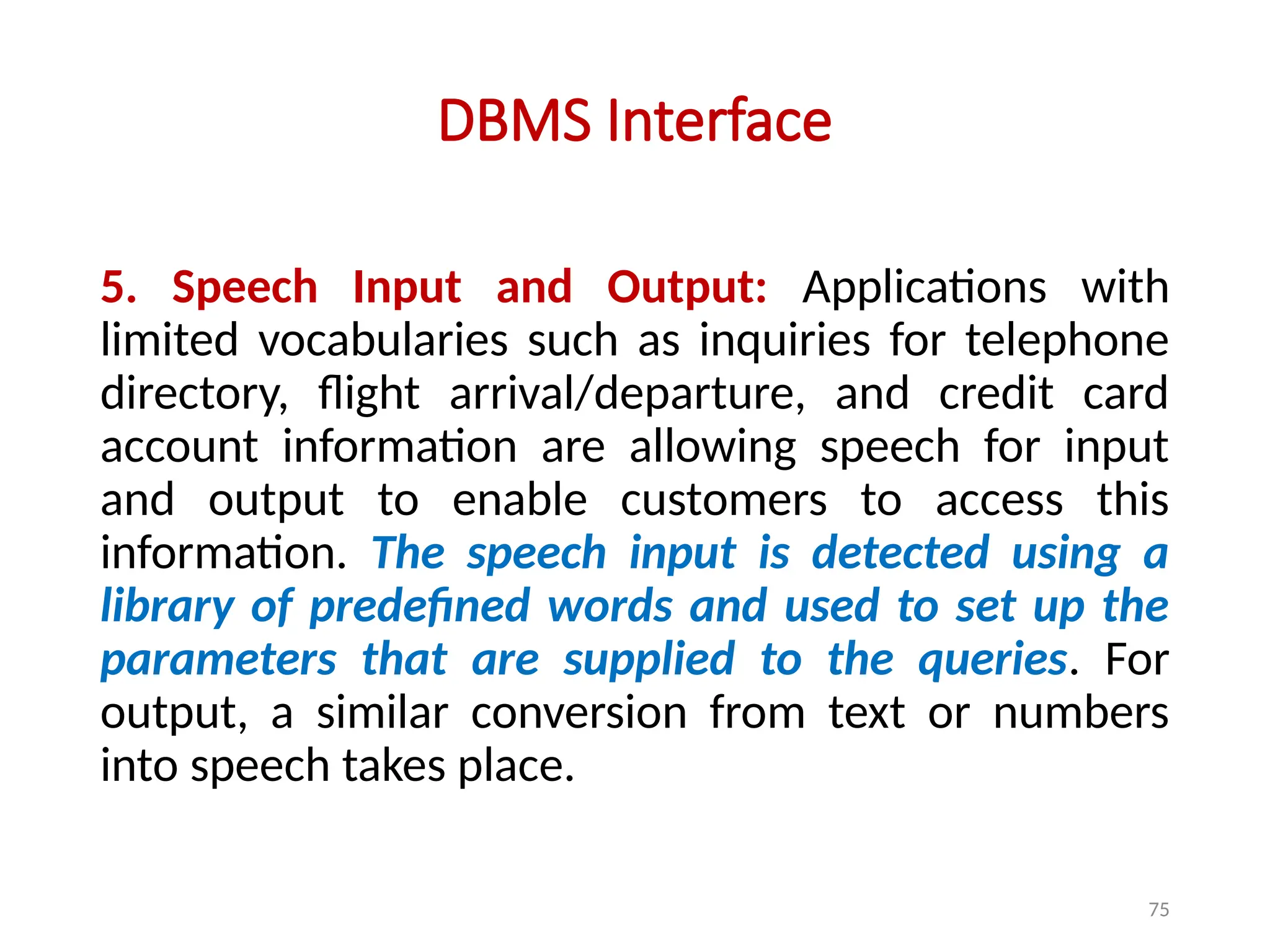 DBMS Interface

5. Speech Input and Output: Applications with limited vocabularies such as inquiries for telephone directory, flight arrival/departure, and credit card account information are allowing speech for input and output to enable customers to access this information. The speech input is detected using a library of predefined words and used to set up the parameters that are supplied to the queries. For output, a similar conversion from text or numbers into speech takes place.

75